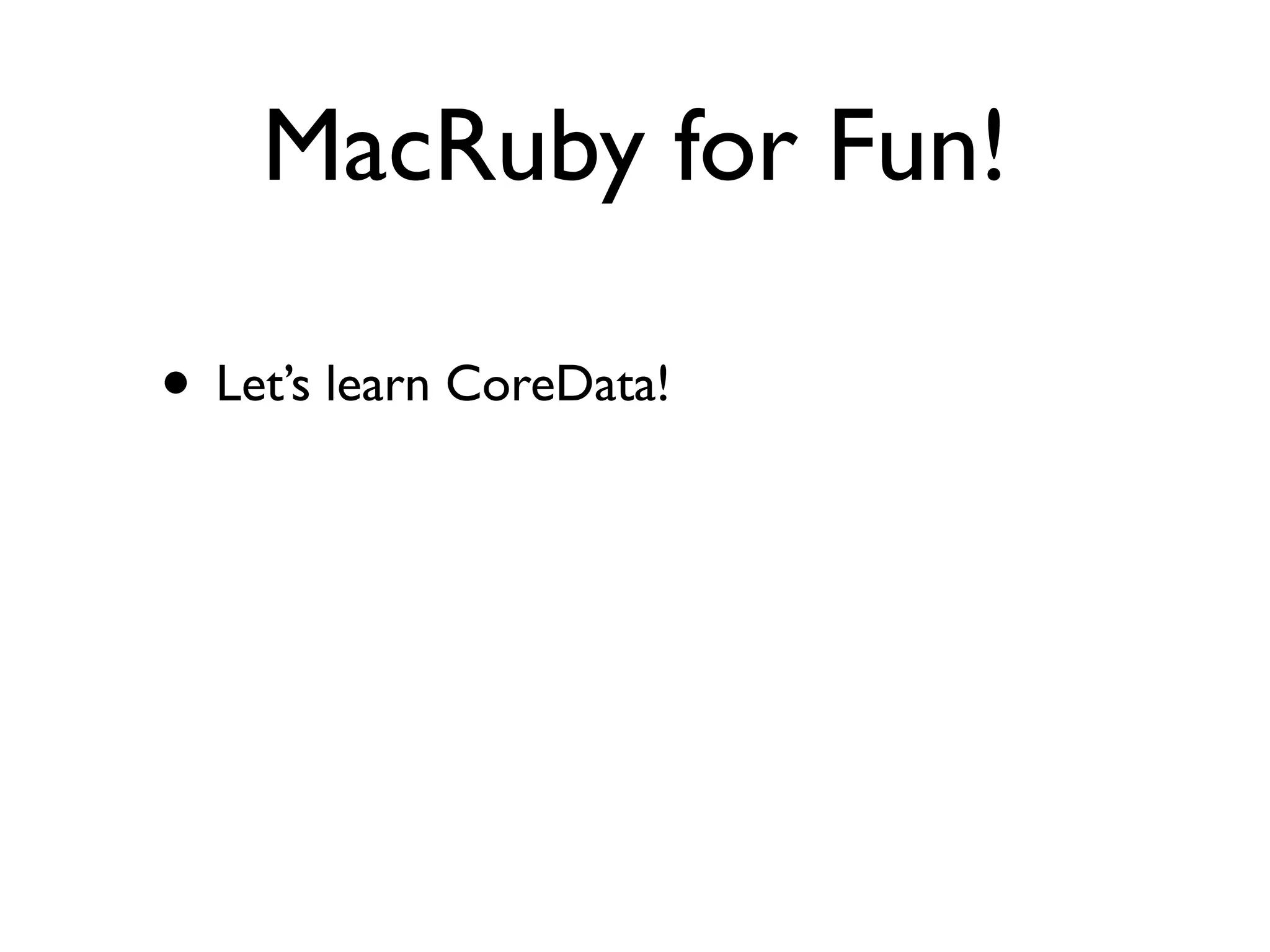 MacRuby for Fun!

• Let’s learn CoreData!